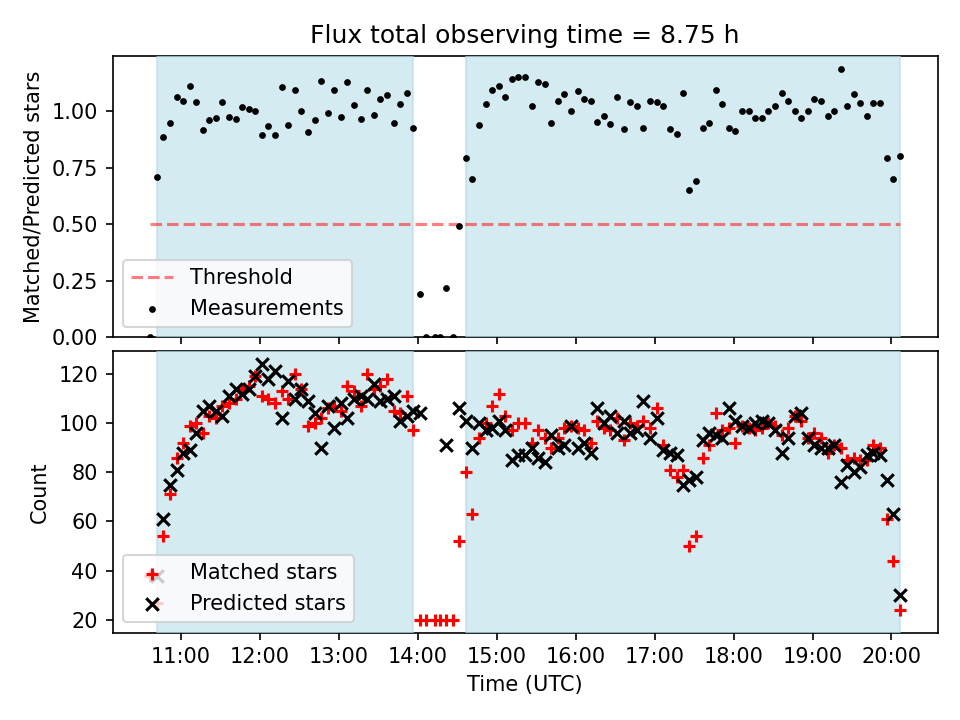 Flux total observing time = 8.75 h

Matched/Predicted stars

1.00
0.75
0.50
0.25
0.00

Threshold
Measurements

Count

120
100
80
60
40
20

Matched stars
Predicted stars

11:00
12:00
13:00
14:00
15:00
16:00
17:00
18:00
19:00
20:00

Time (UTC)